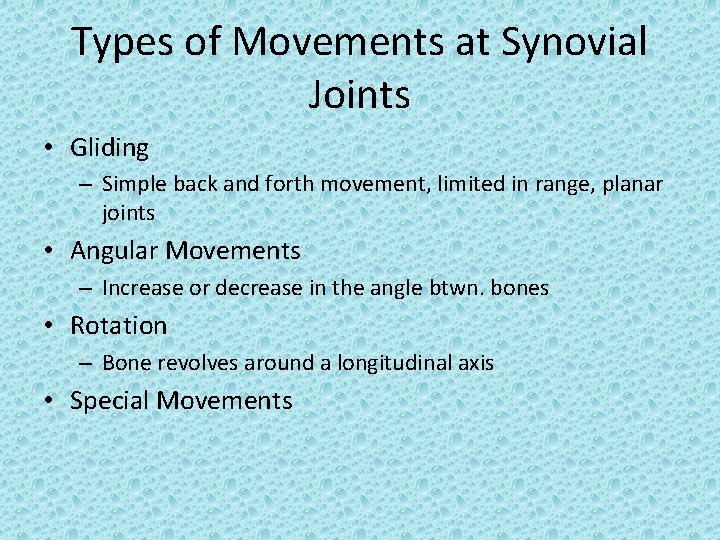 Types of Movements at Synovial Joints

• Gliding
  – Simple back and forth movement, limited in range, planar joints
• Angular Movements
  – Increase or decrease in the angle btwn. bones
• Rotation
  – Bone revolves around a longitudinal axis
• Special Movements